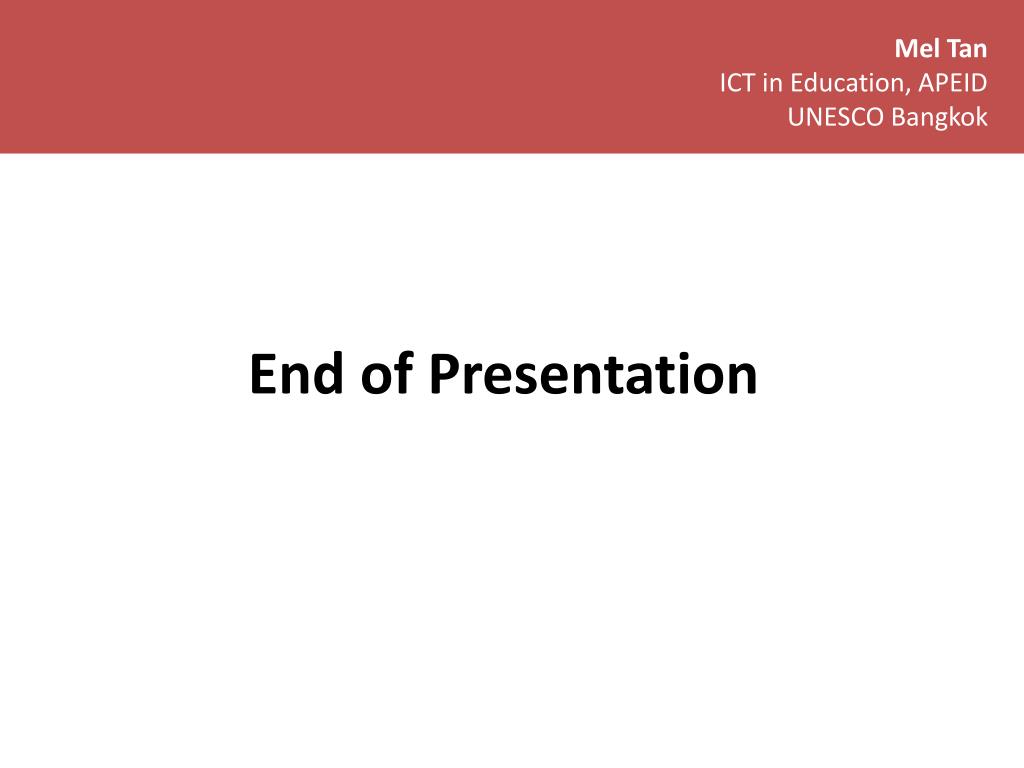 Mel Tan
ICT in Education, APEID
UNESCO Bangkok

End of Presentation